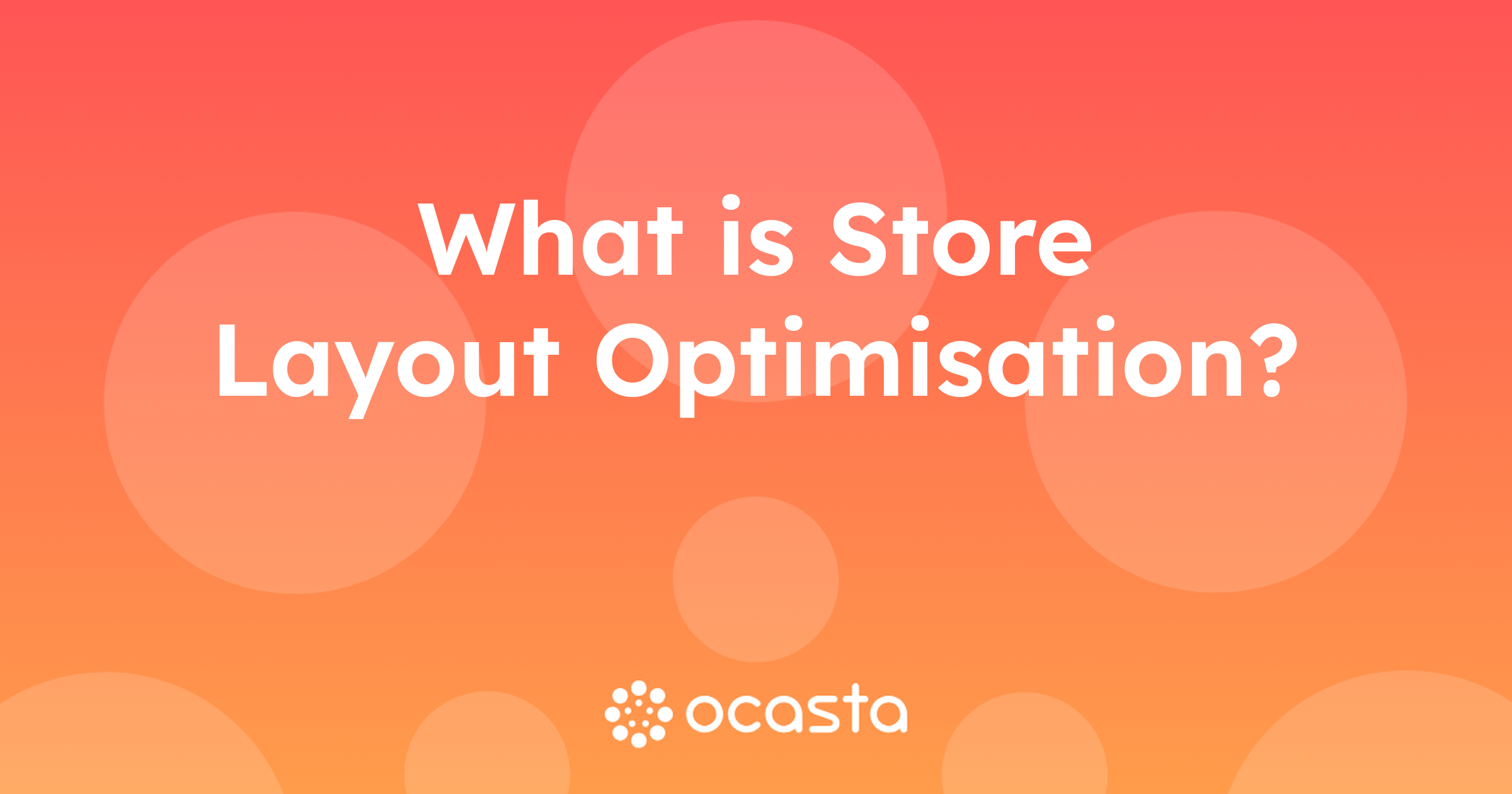 What is Store Layout Optimisation?

ocasta